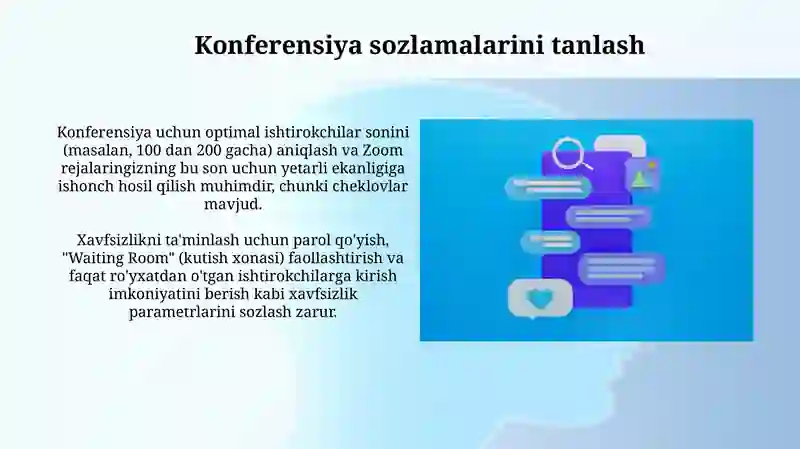 Konferensiya sozlamalarini tanlash

Konferensiya uchun optimal ishtirokchilar sonini (masalan, 100 dan 200 gacha) aniqlash va Zoom rejalaringizning bu son uchun yetarli ekanligiga ishonch hosil qilish muhimdir, chunki cheklovlar mavjud.

Xavfsizlikni ta'minlash uchun parol qo'yish, "Waiting Room" (kutish xonasi) faollashtirish va faqat ro'yxatdan o'tgan ishtirokchilarga kirish imkoniyatini berish kabi xavfsizlik parametrlarini sozlash zarur.